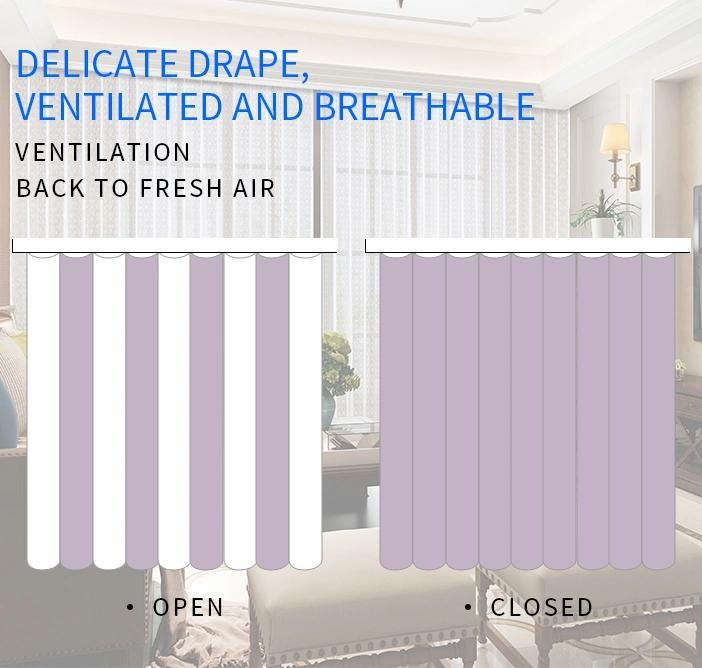 DELICATE DRAPE,
VENTILATED AND BREATHABLE

VENTILATION
BACK TO FRESH AIR

• OPEN

• CLOSED